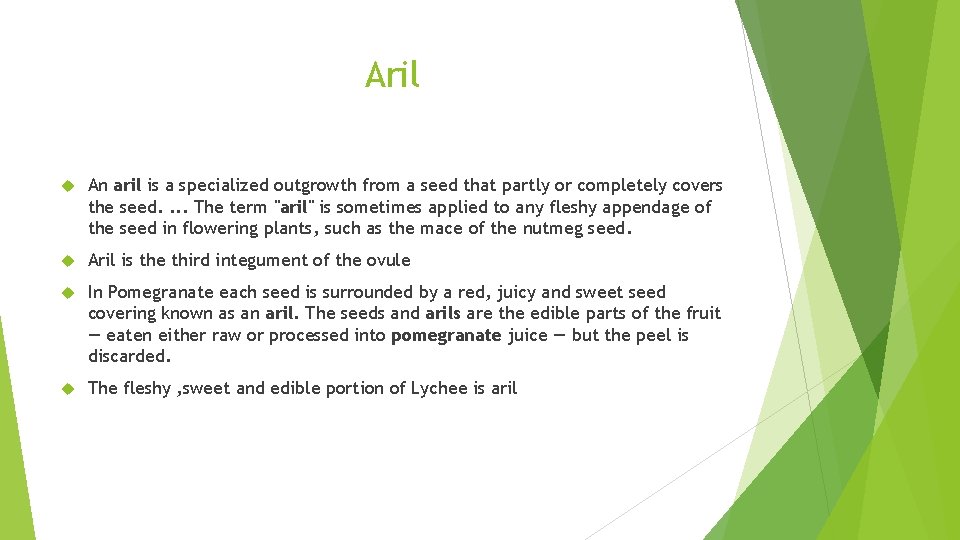 Aril

An aril is a specialized outgrowth from a seed that partly or completely covers the seed. ... The term "aril" is sometimes applied to any fleshy appendage of the seed in flowering plants, such as the mace of the nutmeg seed.

Aril is the third integument of the ovule

In Pomegranate each seed is surrounded by a red, juicy and sweet seed covering known as an aril. The seeds and arils are the edible parts of the fruit — eaten either raw or processed into pomegranate juice — but the peel is discarded.

The fleshy ,sweet and edible portion of Lychee is aril